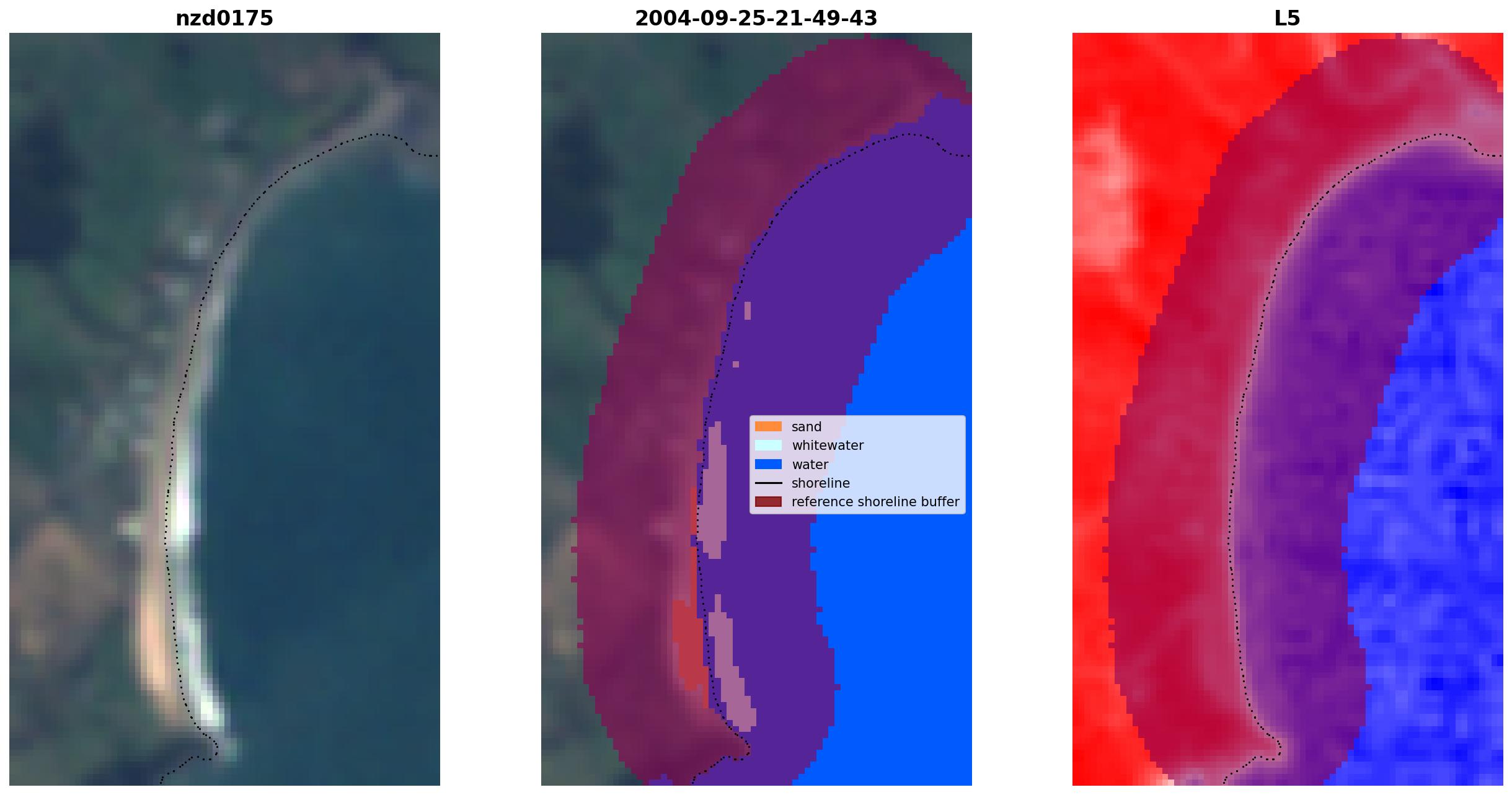 nzd0175

2004-09-25-21-49-43

sand
whitewater
water
shoreline
reference shoreline buffer

L5